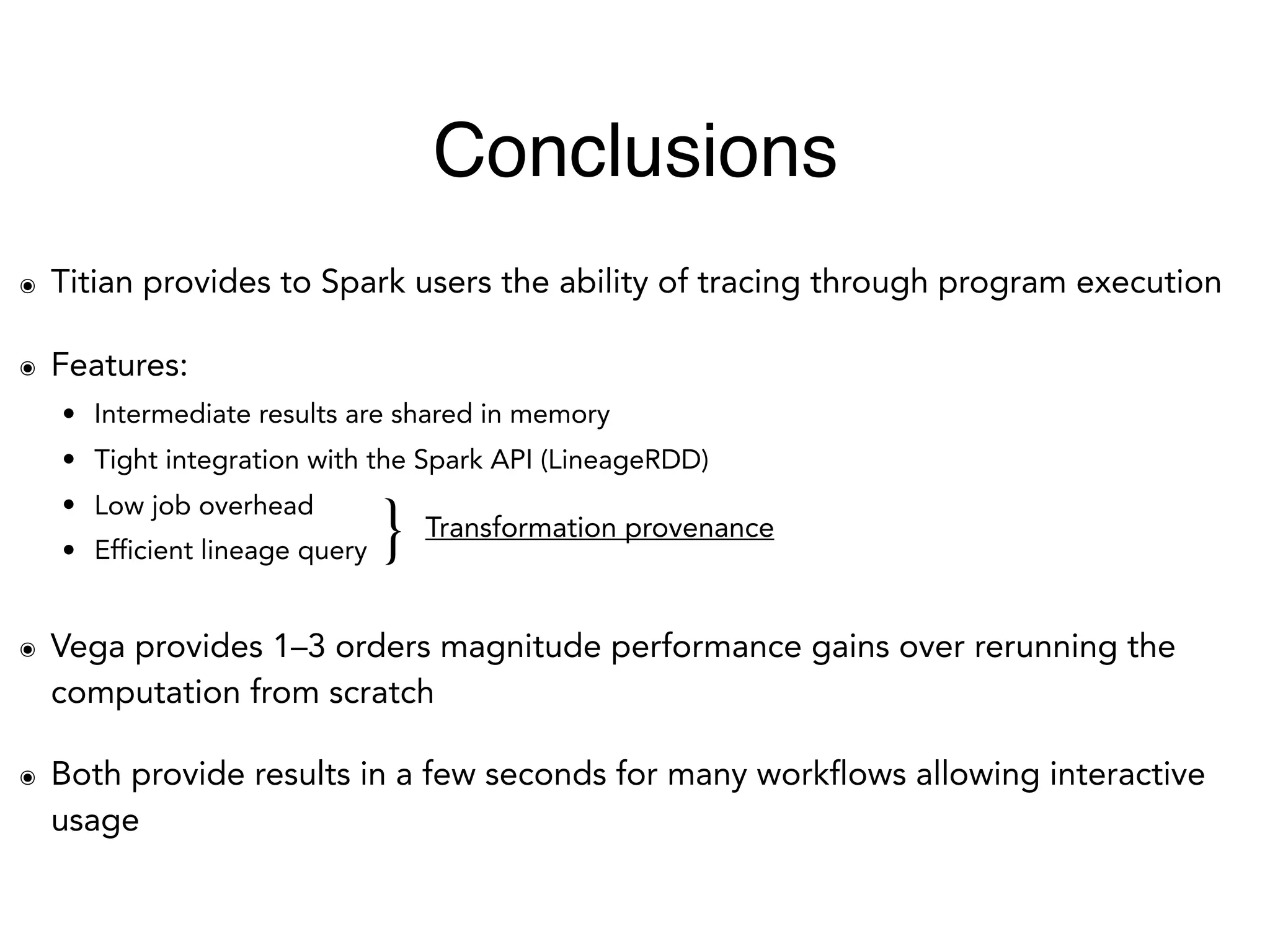 Conclusions

◉ Titian provides to Spark users the ability of tracing through program execution

◉ Features:

• Intermediate results are shared in memory
• Tight integration with the Spark API (LineageRDD)
• Low job overhead
• Efficient lineage query

} Transformation provenance

◉ Vega provides 1–3 orders magnitude performance gains over rerunning the computation from scratch

◉ Both provide results in a few seconds for many workflows allowing interactive usage